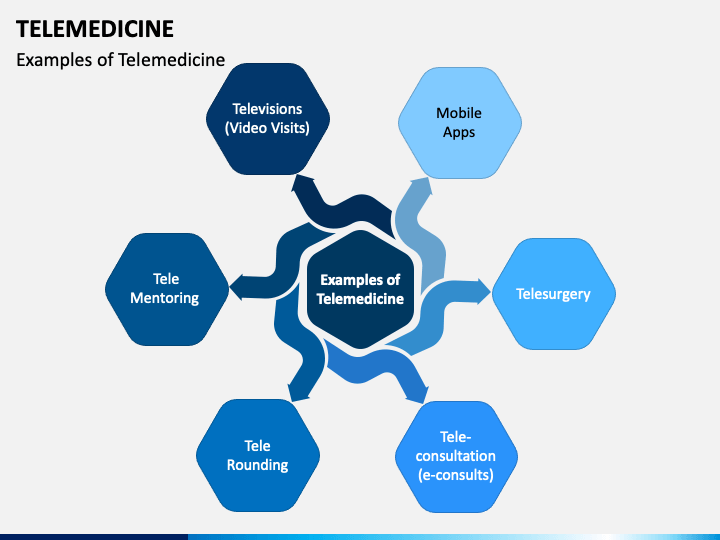 TELEMEDICINE

Examples of Telemedicine

Televisions (Video Visits)

Mobile Apps

Tele Mentoring

Examples of Telemedicine

Telesurgery

Tele Rounding

Tele-consultation (e-consults)